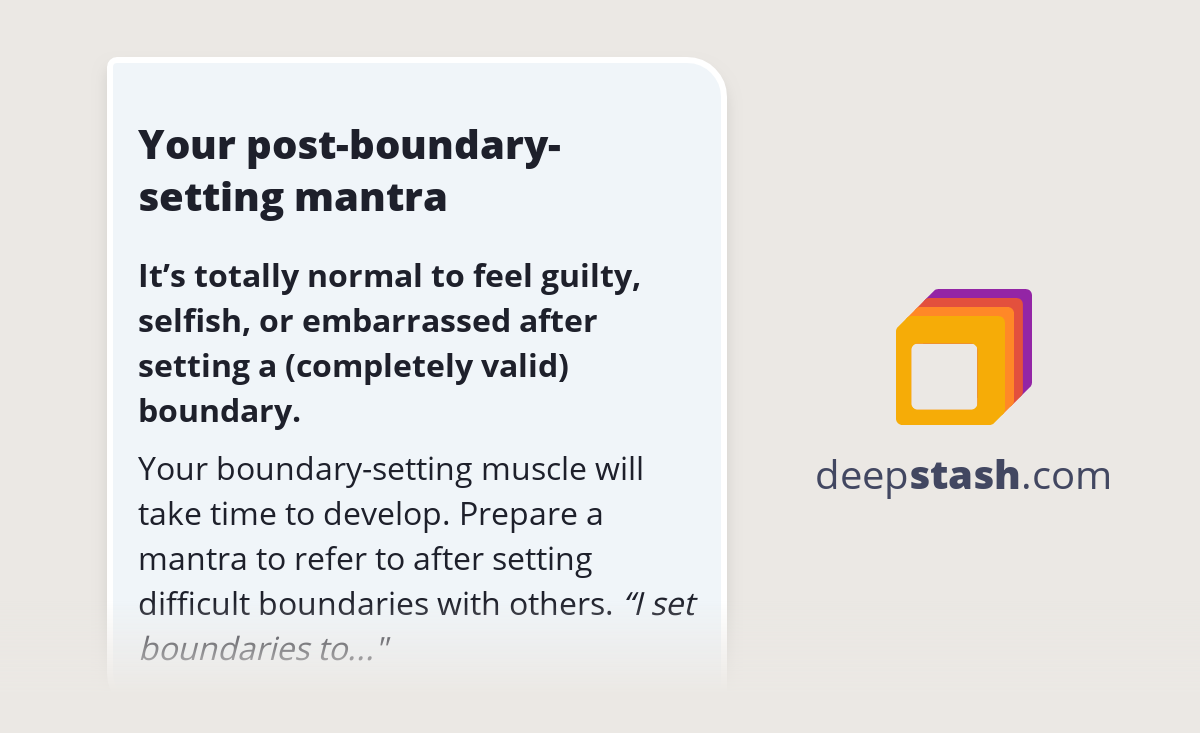 Your post-boundary-setting mantra

It’s totally normal to feel guilty, selfish, or embarrassed after setting a (completely valid) boundary.

Your boundary-setting muscle will take time to develop. Prepare a mantra to refer to after setting difficult boundaries with others. “I set boundaries to..."

deepstash.com